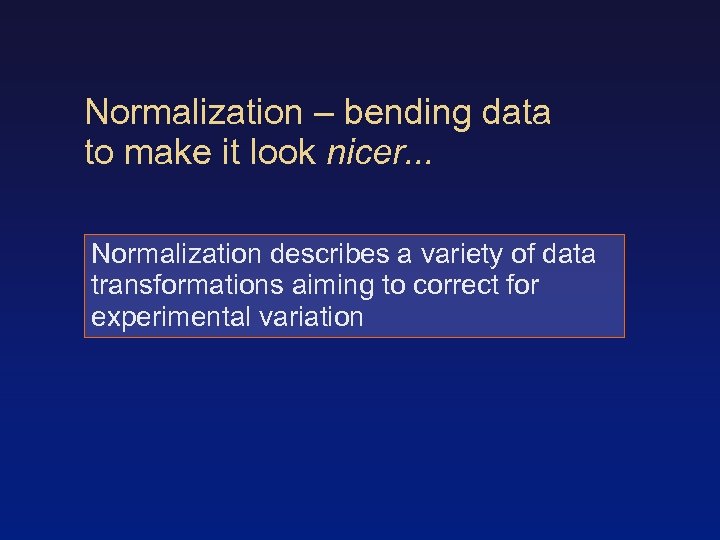 Normalization – bending data to make it look nicer...

Normalization describes a variety of data transformations aiming to correct for experimental variation